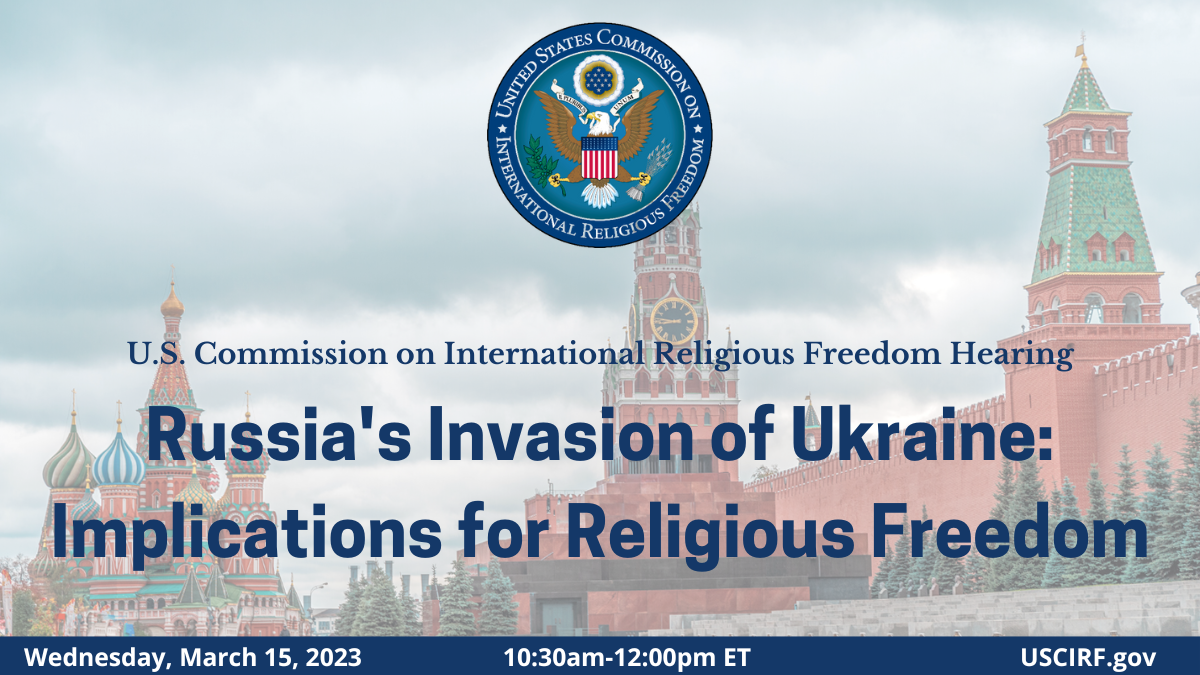 UNITED STATES COMMISSION ON INTERNATIONAL RELIGIOUS FREEDOM

E PLURIBUS UNUM

U.S. Commission on International Religious Freedom Hearing

Russia's Invasion of Ukraine: Implications for Religious Freedom

Wednesday, March 15, 2023

10:30am-12:00pm ET

USCIRF.gov